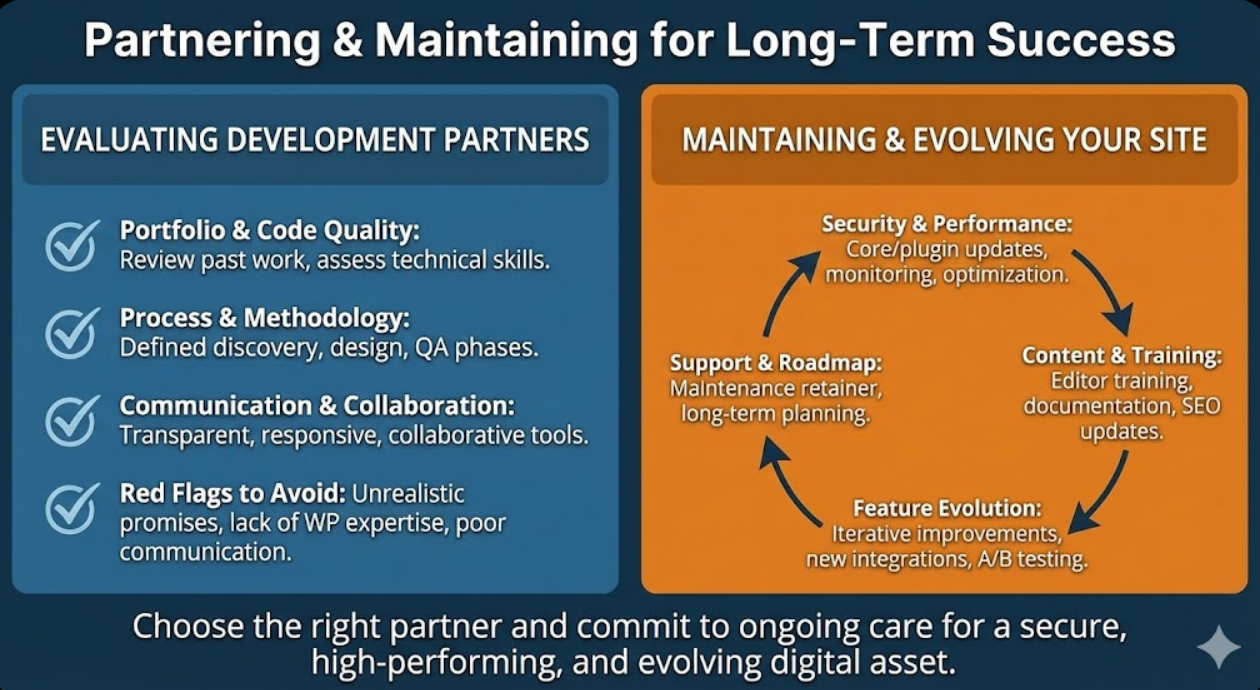 Partnering & Maintaining for Long-Term Success

EVALUATING DEVELOPMENT PARTNERS

Portfolio & Code Quality: Review past work, assess technical skills.

Process & Methodology: Defined discovery, design, QA phases.

Communication & Collaboration: Transparent, responsive, collaborative tools.

Red Flags to Avoid: Unrealistic promises, lack of WP expertise, poor communication.

MAINTAINING & EVOLVING YOUR SITE

Security & Performance: Core/plugin updates, monitoring, optimization.

Content & Training: Editor training, documentation, SEO updates.

Feature Evolution: Iterative improvements, new integrations, A/B testing.

Support & Roadmap: Maintenance retainer, long-term planning.

Choose the right partner and commit to ongoing care for a secure, high-performing, and evolving digital asset.